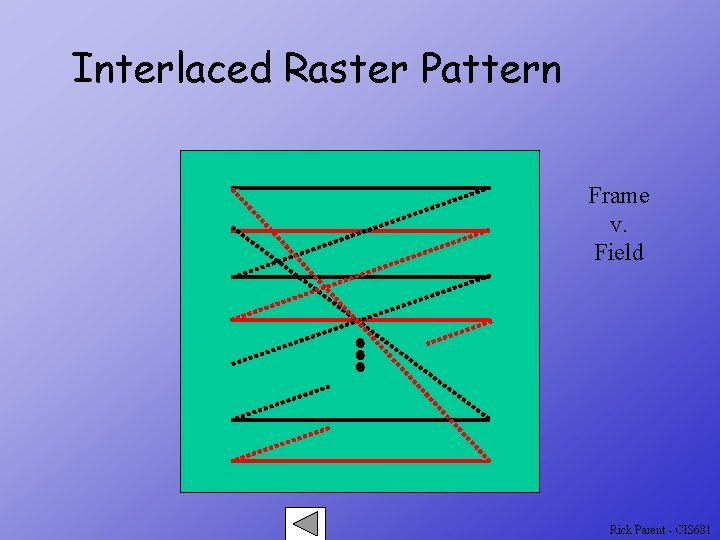 Interlaced Raster Pattern

Frame
v.
Field

Rick Parent - CIS681